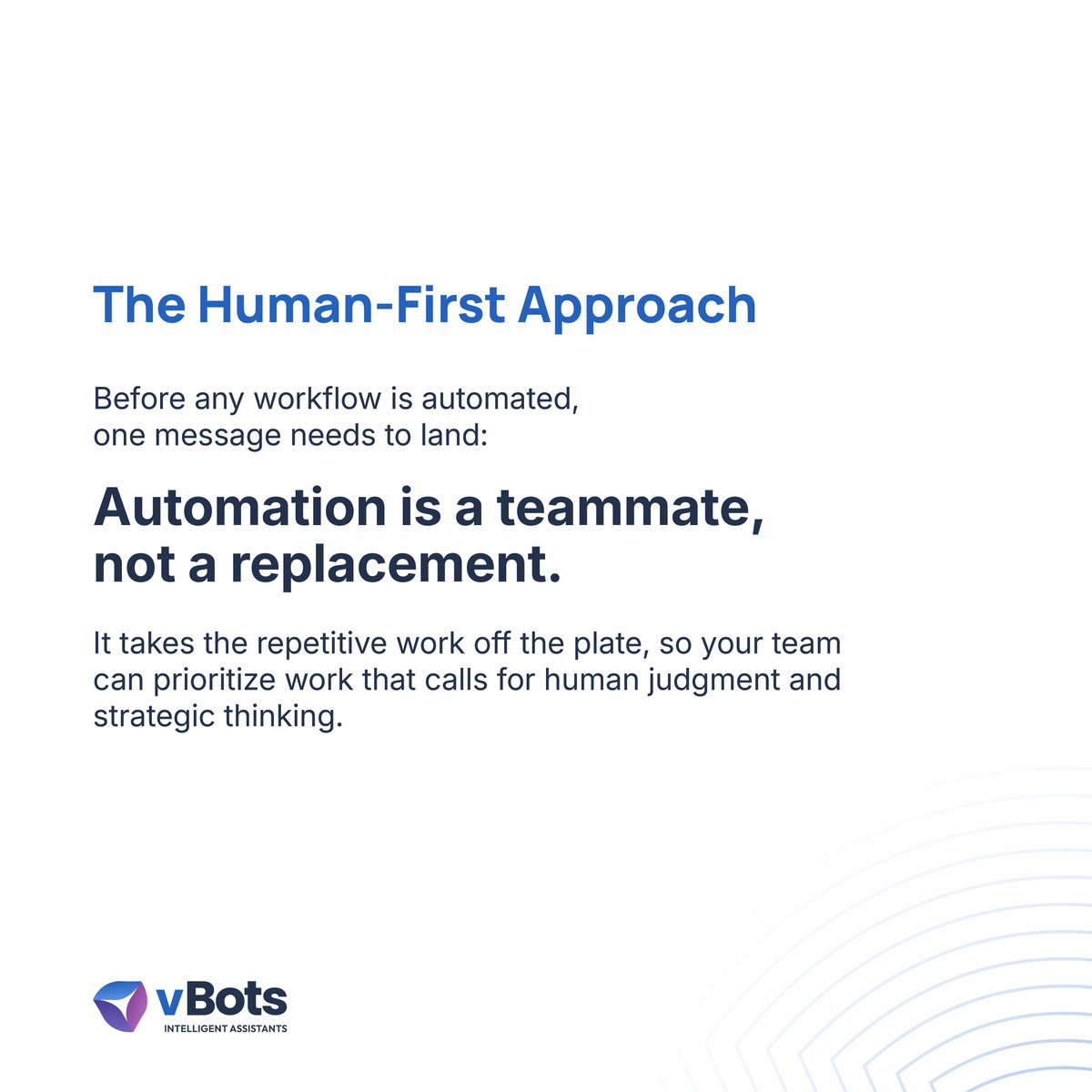 The Human-First Approach

Before any workflow is automated, one message needs to land:

Automation is a teammate, not a replacement.

It takes the repetitive work off the plate, so your team can prioritize work that calls for human judgment and strategic thinking.

vBots
INTELLIGENT ASSISTANTS